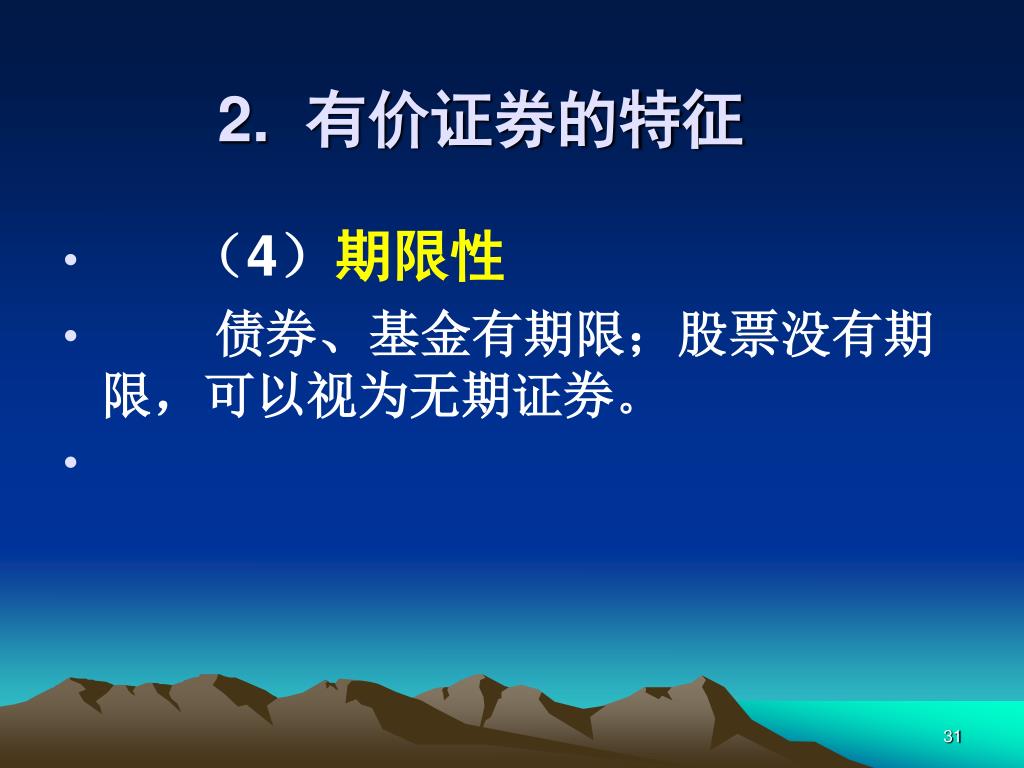 2. 有价证券的特征

• （4）期限性

• 债券、基金有期限；股票没有期限，可以视为无期证券。

•

31